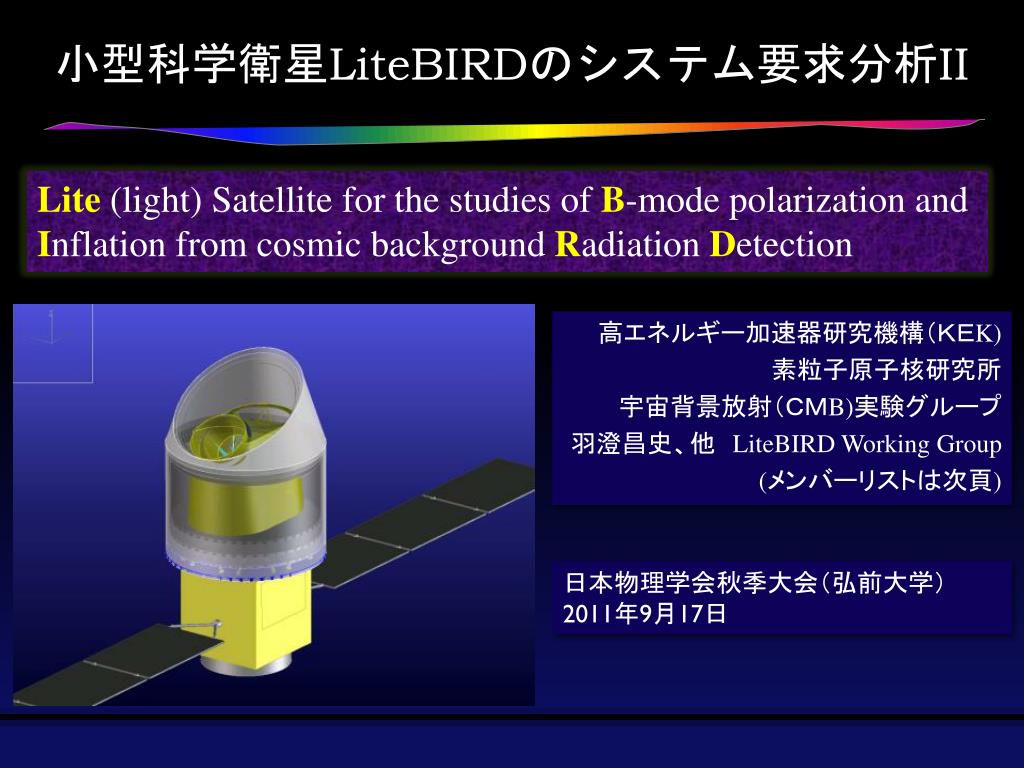 小型科学衛星LiteBIRDのシステム要求分析II

Lite (light) Satellite for the studies of B-mode polarization and Inflation from cosmic background Radiation Detection

高エネルギー加速器研究機構(KEK)
素粒子原子核研究所
宇宙背景放射(CMB)実験グループ
羽澄昌史、他 LiteBIRD Working Group
(メンバーリストは次頁)

日本物理学会秋季大会(弘前大学)
2011年9月17日